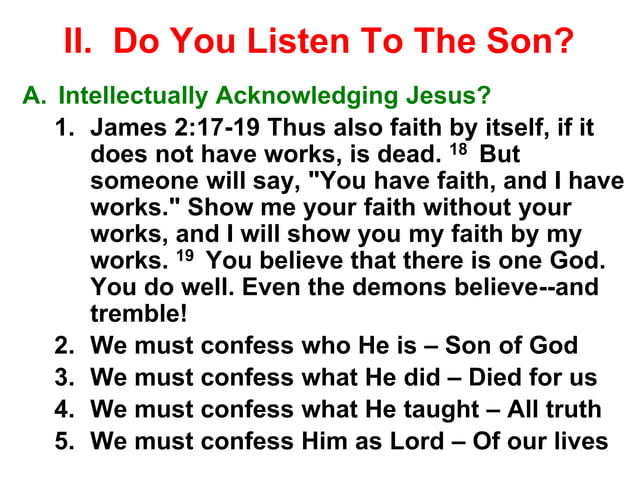 II. Do You Listen To The Son?

A. Intellectually Acknowledging Jesus?

1. James 2:17-19 Thus also faith by itself, if it does not have works, is dead. $^{18}$ But someone will say, "You have faith, and I have works." Show me your faith without your works, and I will show you my faith by my works. $^{19}$ You believe that there is one God. You do well. Even the demons believe--and tremble!
2. We must confess who He is – Son of God
3. We must confess what He did – Died for us
4. We must confess what He taught – All truth
5. We must confess Him as Lord – Of our lives